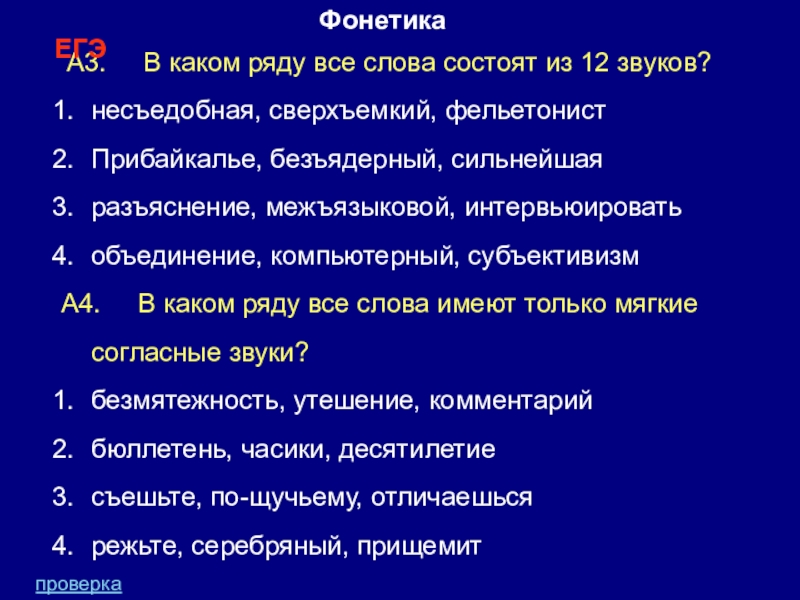 Фонетика

ЕГЭ

А3. В каком ряду все слова состоят из 12 звуков?

1. несъедобная, сверхъемкий, фельетонист
2. Прибайкалье, безъядерный, сильнейшая
3. разъяснение, межъязыковой, интервьюировать
4. объединение, компьютерный, субъективизм

А4. В каком ряду все слова имеют только мягкие согласные звуки?

1. безмятежность, утешение, комментарий
2. бюллетень, часики, десятилетие
3. съешьте, по-щучьему, отличаешься
4. режьте, серебряный, прищемит

проверка